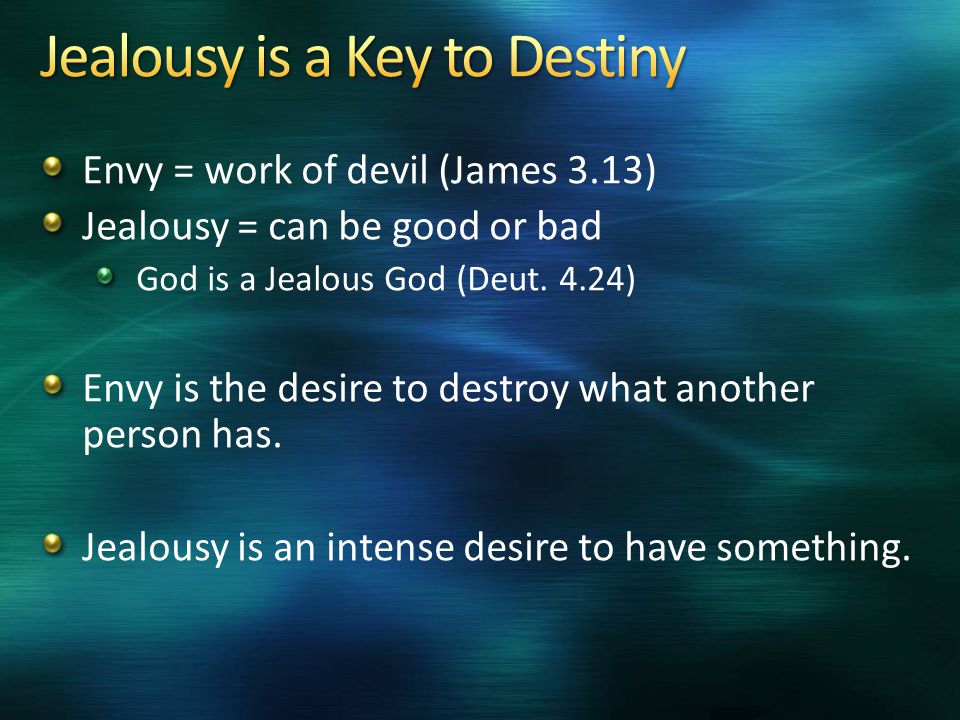 Jealousy is a Key to Destiny

Envy = work of devil (James 3.13)

Jealousy = can be good or bad

God is a Jealous God (Deut. 4.24)

Envy is the desire to destroy what another person has.

Jealousy is an intense desire to have something.